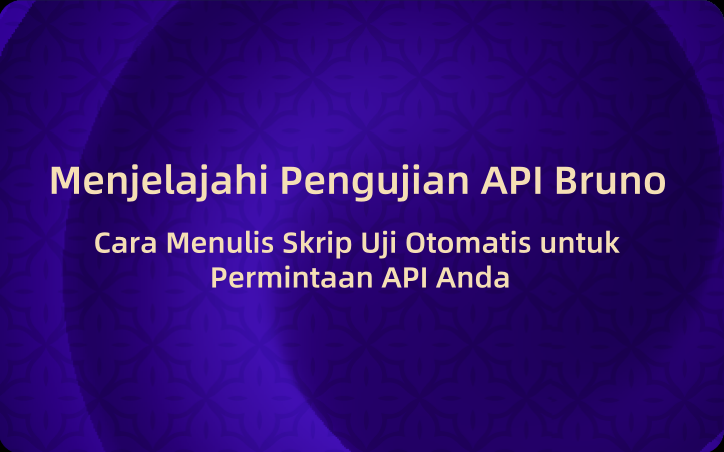 Menjelajahi Pengujian API Bruno

Cara Menulis Skrip Uji Otomatis untuk Permintaan API Anda